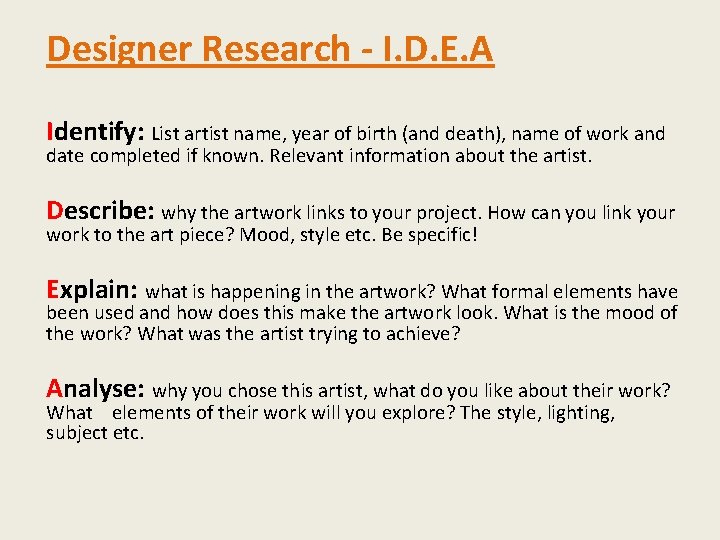 Designer Research - I.D.E.A

Identify: List artist name, year of birth (and death), name of work and date completed if known. Relevant information about the artist.

Describe: why the artwork links to your project. How can you link your work to the art piece? Mood, style etc. Be specific!

Explain: what is happening in the artwork? What formal elements have been used and how does this make the artwork look. What is the mood of the work? What was the artist trying to achieve?

Analyse: why you chose this artist, what do you like about their work? What elements of their work will you explore? The style, lighting, subject etc.